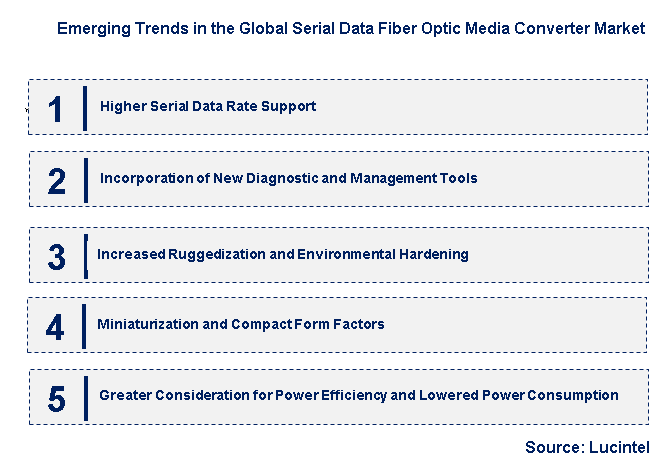 Emerging Trends in the Global Serial Data Fiber Optic Media Converter Market

1 Higher Serial Data Rate Support

2 Incorporation of New Diagnostic and Management Tools

3 Increased Ruggedization and Environmental Hardening

4 Miniaturization and Compact Form Factors

5 Greater Consideration for Power Efficiency and Lowered Power Consumption

Source: Lucintel